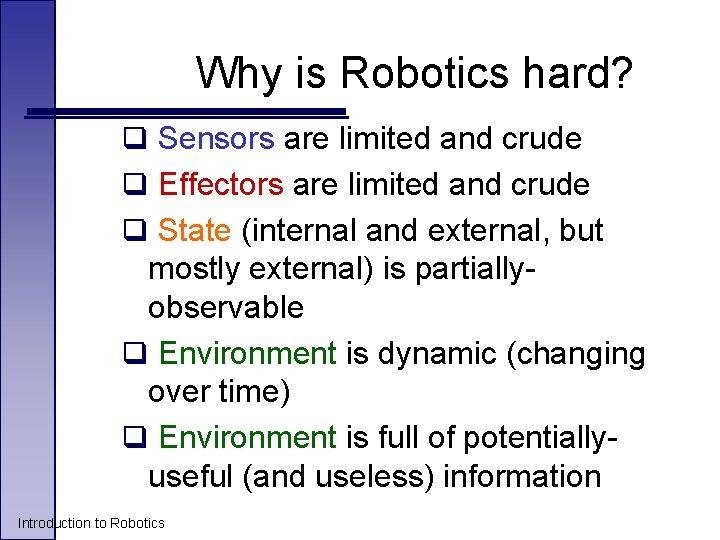 Why is Robotics hard?

❑ Sensors are limited and crude

❑ Effectors are limited and crude

❑ State (internal and external, but mostly external) is partially-observable

❑ Environment is dynamic (changing over time)

❑ Environment is full of potentially-useful (and useless) information

Introduction to Robotics